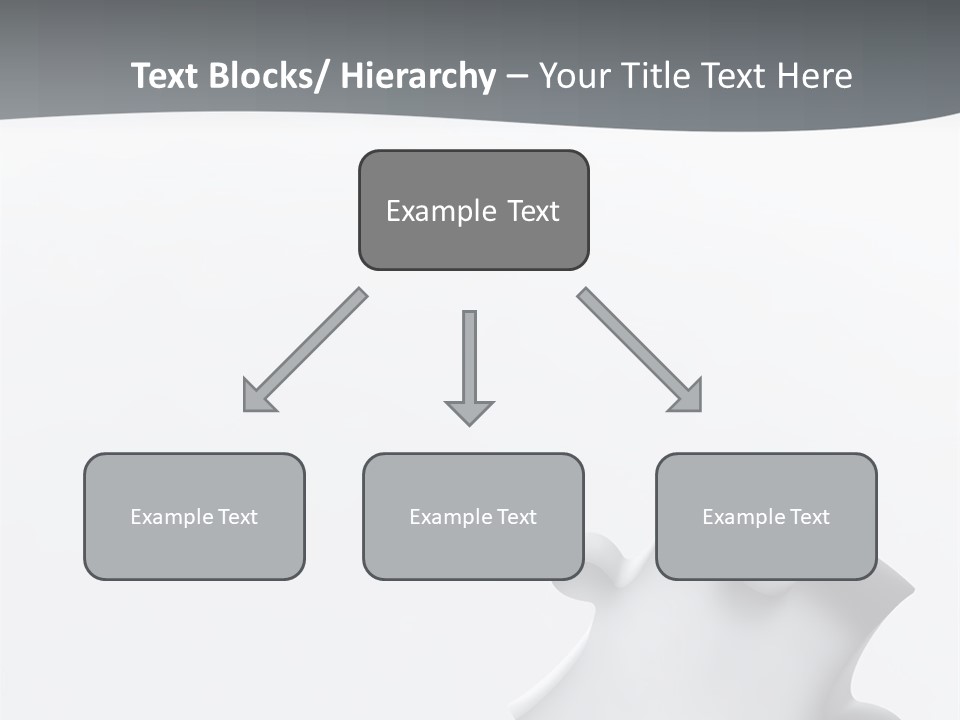 Text Blocks/ Hierarchy – Your Title Text Here

Example Text

Example Text

Example Text

Example Text